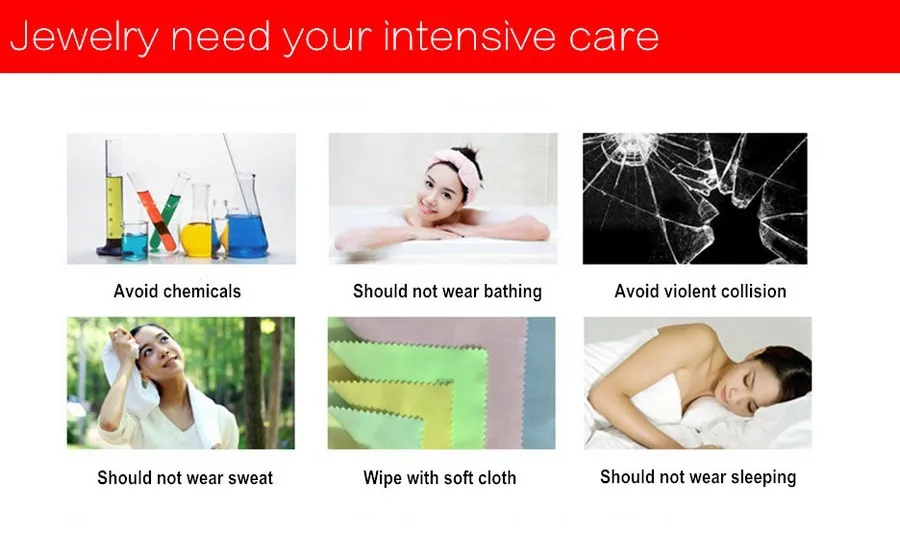 Jewelry need your intensive care

Avoid chemicals

Should not wear bathing

Avoid violent collision

Should not wear sweat

Wipe with soft cloth

Should not wear sleeping